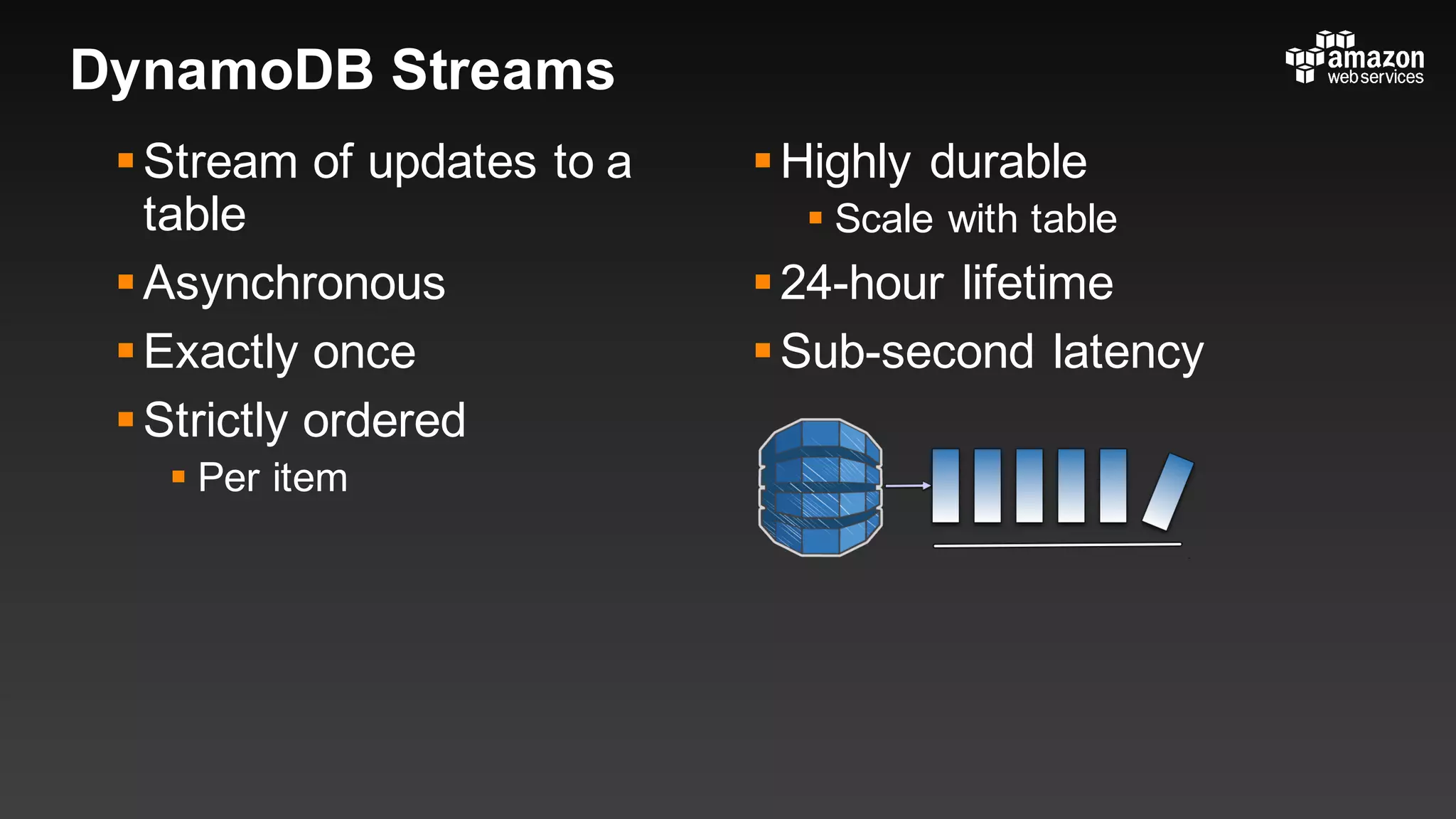 DynamoDB Streams

amazon web services

- Stream of updates to a table
- Asynchronous
- Exactly once
- Strictly ordered
  - Per item

- Highly durable
  - Scale with table
- 24-hour lifetime
- Sub-second latency